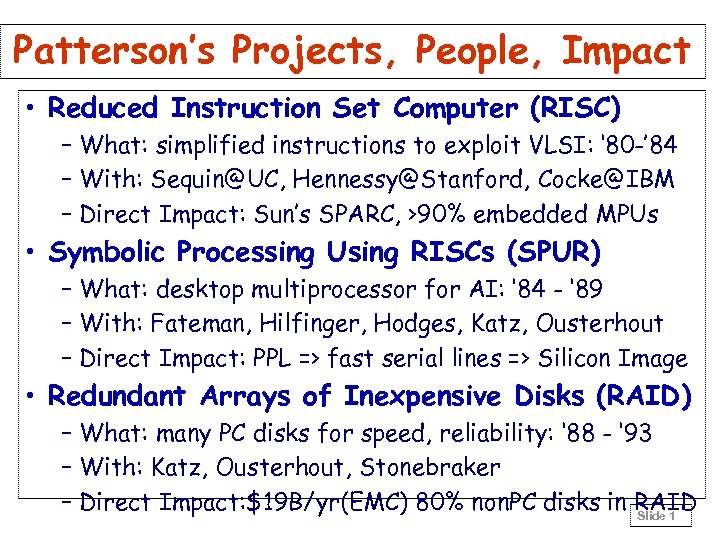 Patterson's Projects, People, Impact

• Reduced Instruction Set Computer (RISC)
– What: simplified instructions to exploit VLSI: '80-'84
– With: Sequin@UC, Hennessy@Stanford, Cocke@IBM
– Direct Impact: Sun's SPARC, >90% embedded MPUs

• Symbolic Processing Using RISCs (SPUR)
– What: desktop multiprocessor for AI: '84 - '89
– With: Fateman, Hilfinger, Hodges, Katz, Ousterhout
– Direct Impact: PPL => fast serial lines => Silicon Image

• Redundant Arrays of Inexpensive Disks (RAID)
– What: many PC disks for speed, reliability: '88 - '93
– With: Katz, Ousterhout, Stonebraker
– Direct Impact:$19B/yr(EMC) 80% nonPC disks in RAID

Slide 1